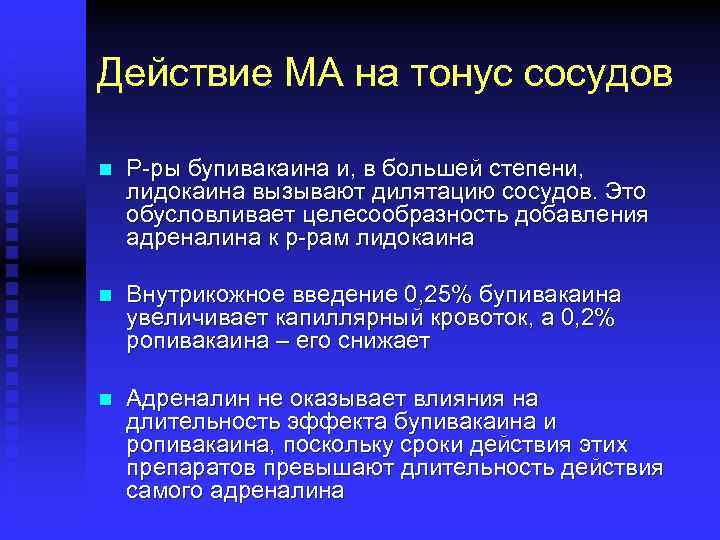 Действие МА на тонус сосудов

Р-ры бупивакаина и, в большей степени, лидокаина вызывают дилятацию сосудов. Это обусловливает целесообразность добавления адреналина к р-рам лидокаина

Внутрикожное введение 0,25% бупивакаина увеличивает капиллярный кровоток, а 0,2% ропивакаина – его снижает

Адреналин не оказывает влияния на длительность эффекта бупивакаина и ропивакаина, поскольку сроки действия этих препаратов превышают длительность действия самого адреналина